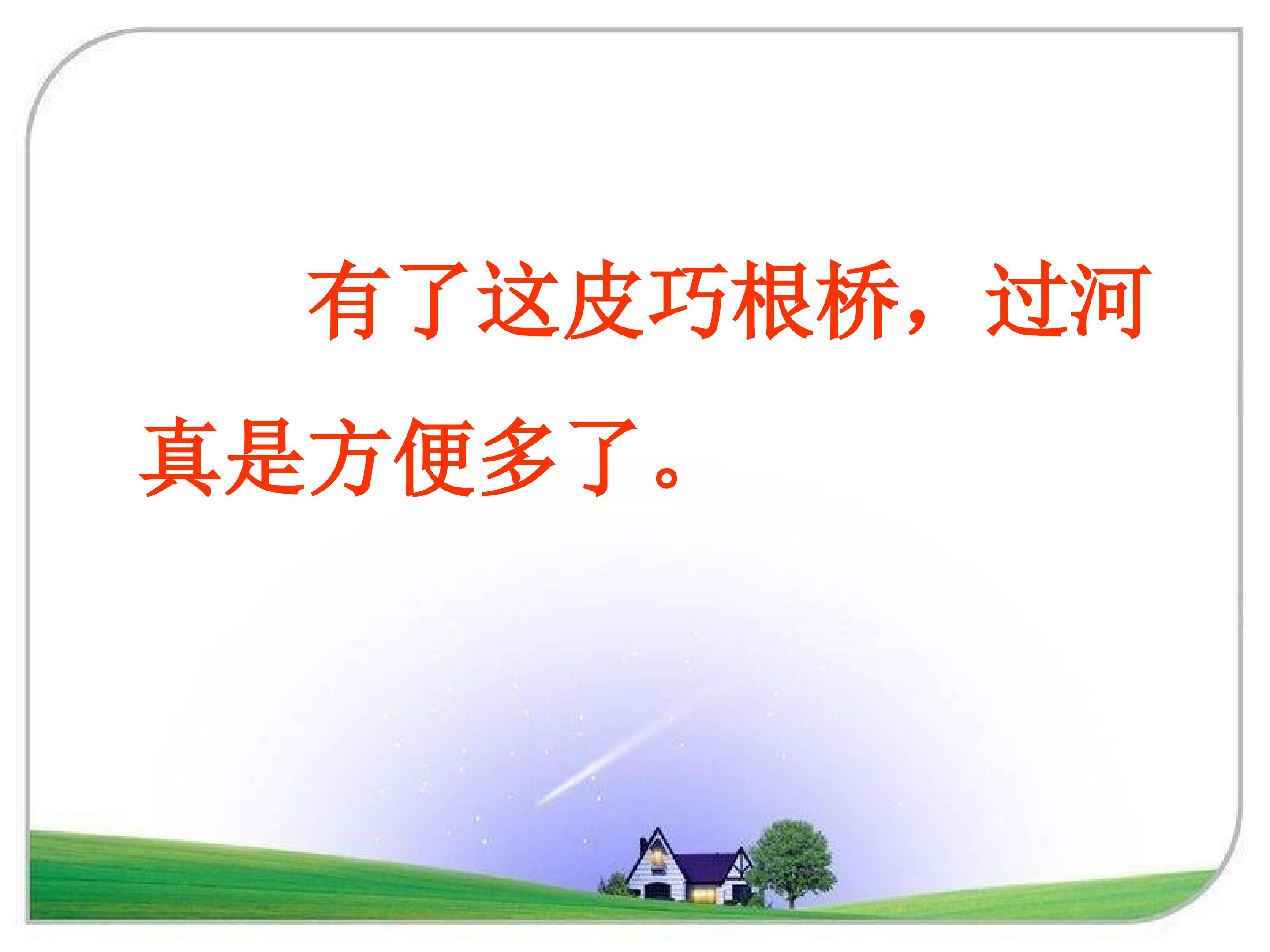 有了这皮巧根桥，过河真是方便多了。